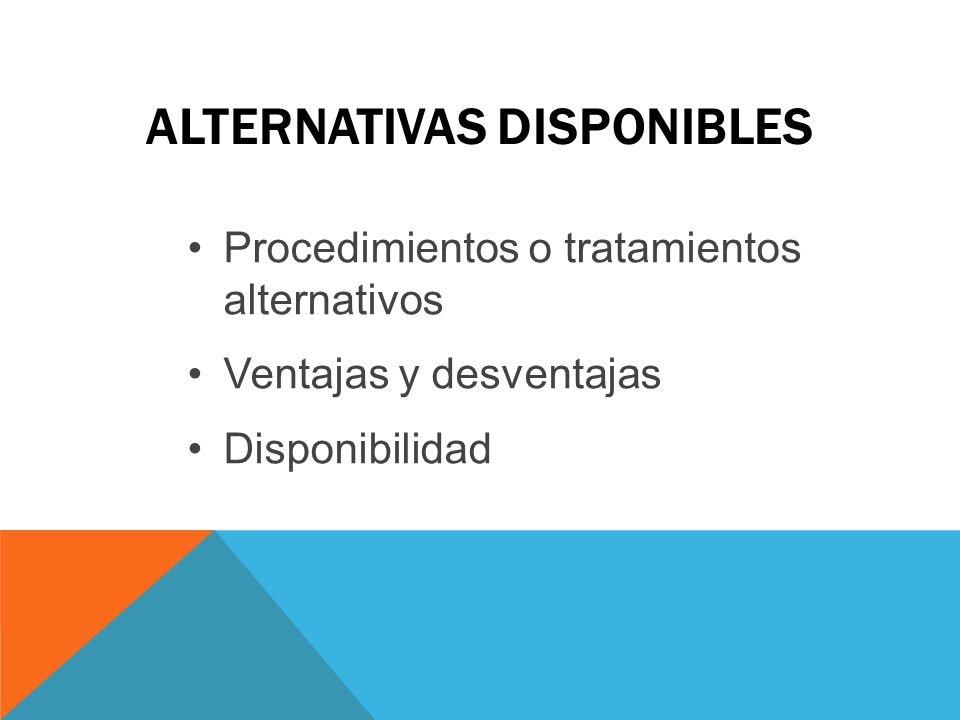 ALTERNATIVAS DISPONIBLES

• Procedimientos o tratamientos alternativos
• Ventajas y desventajas
• Disponibilidad